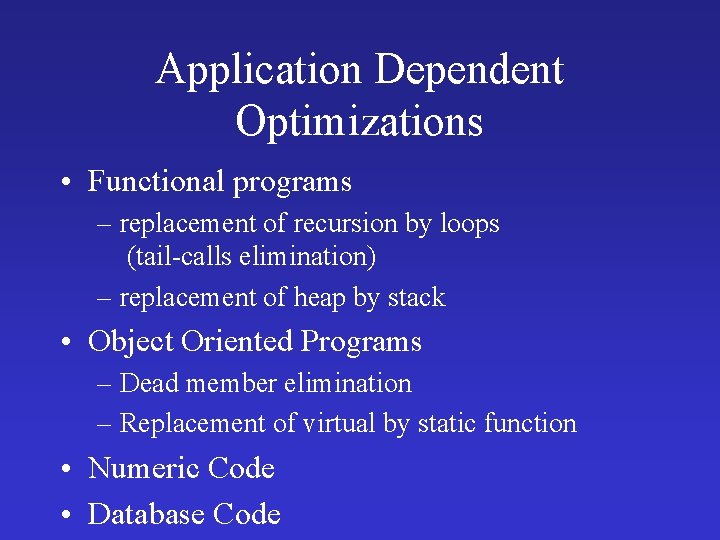 Application Dependent Optimizations

• Functional programs
 – replacement of recursion by loops (tail-calls elimination)
 – replacement of heap by stack
• Object Oriented Programs
 – Dead member elimination
 – Replacement of virtual by static function
• Numeric Code
• Database Code